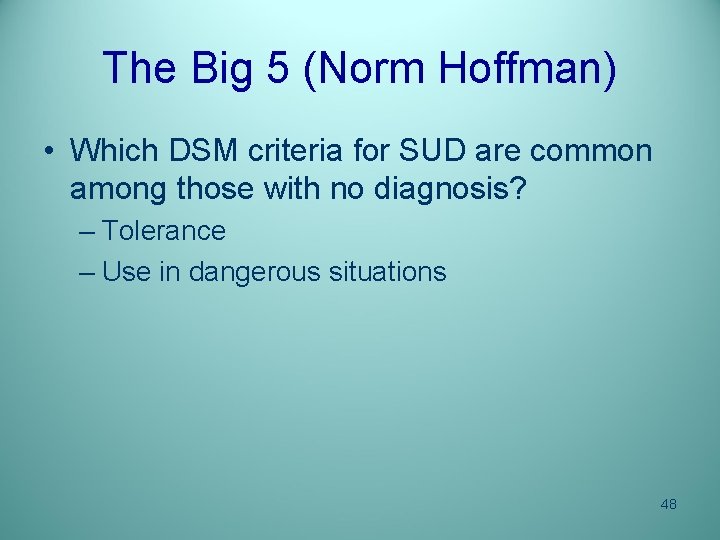 The Big 5 (Norm Hoffman)

• Which DSM criteria for SUD are common among those with no diagnosis?

– Tolerance

– Use in dangerous situations

48